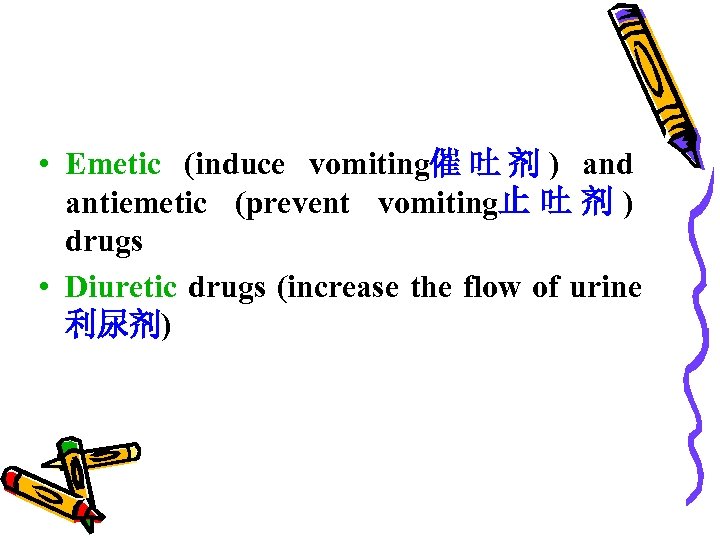 • Emetic (induce vomiting催吐剂) and antiemetic (prevent vomiting止吐剂) drugs

• Diuretic drugs (increase the flow of urine 利尿剂)